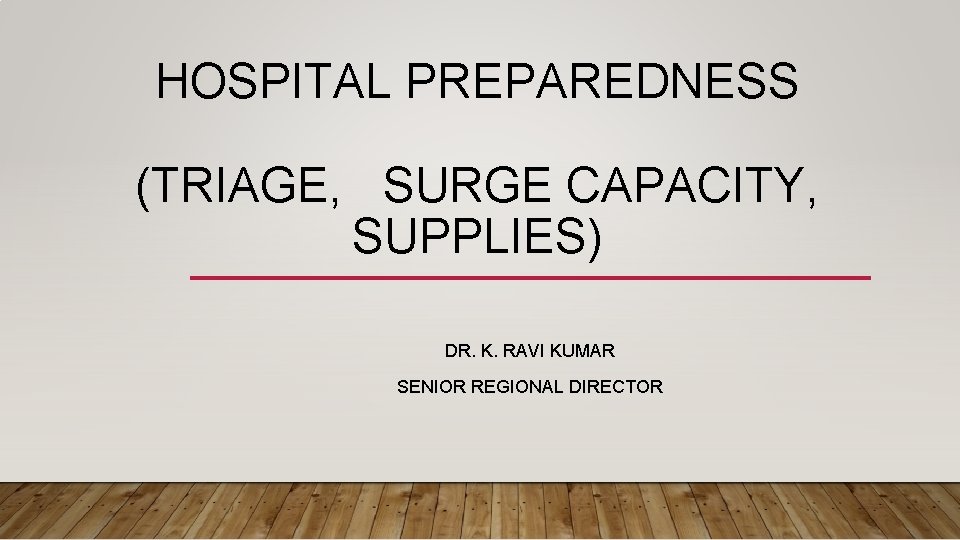 HOSPITAL PREPAREDNESS

(TRIAGE, SURGE CAPACITY, SUPPLIES)

DR. K. RAVI KUMAR

SENIOR REGIONAL DIRECTOR